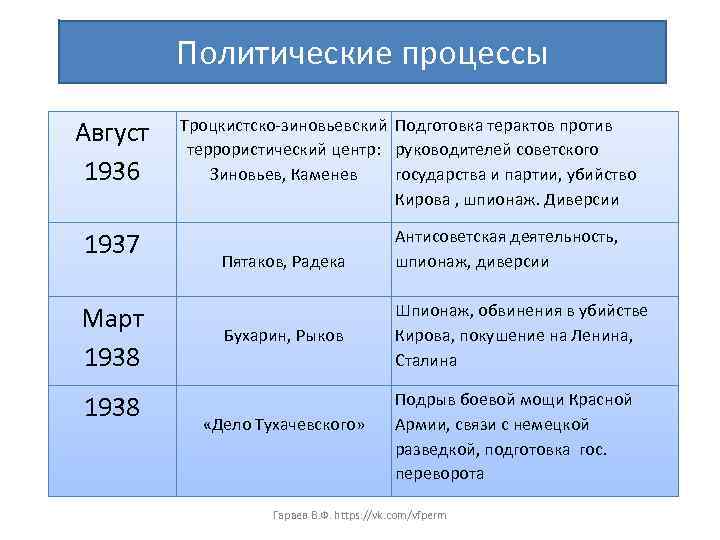 Политические процессы

| | | |
|---|---|---|
| Август 1936 | Троцкистско-зиновьевский террористический центр: Зиновьев, Каменев | Подготовка терактов против руководителей советского государства и партии, убийство Кирова , шпионаж. Диверсии |
| 1937 | Пятаков, Радека | Антисоветская деятельность, шпионаж, диверсии |
| Март 1938 | Бухарин, Рыков | Шпионаж, обвинения в убийстве Кирова, покушение на Ленина, Сталина |
| 1938 | «Дело Тухачевского» | Подрыв боевой мощи Красной Армии, связи с немецкой разведкой, подготовка гос. переворота |

Гараев В.Ф. https://vk.com/vfperm